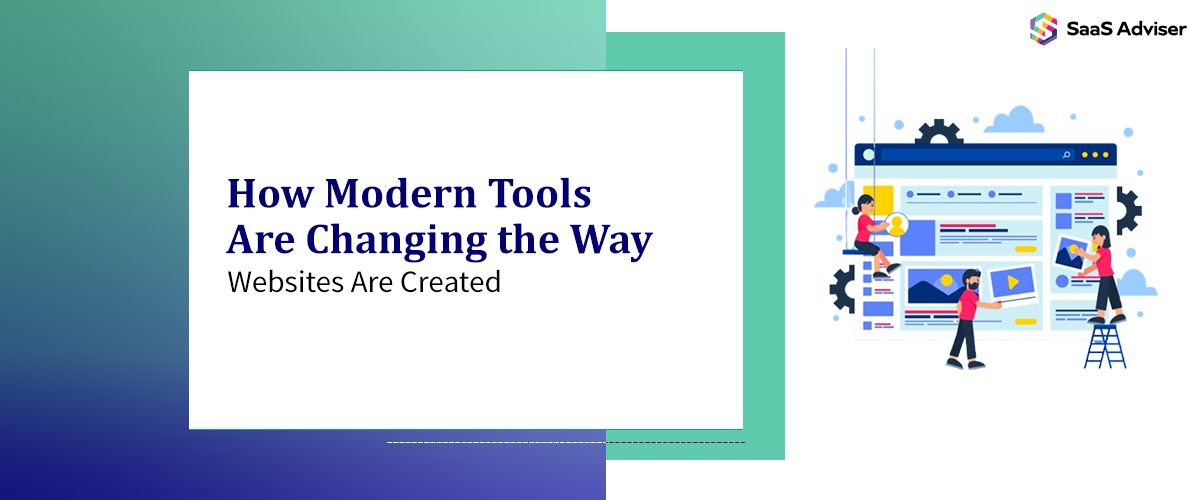 SaaS Adviser

How Modern Tools Are Changing the Way
Websites Are Created